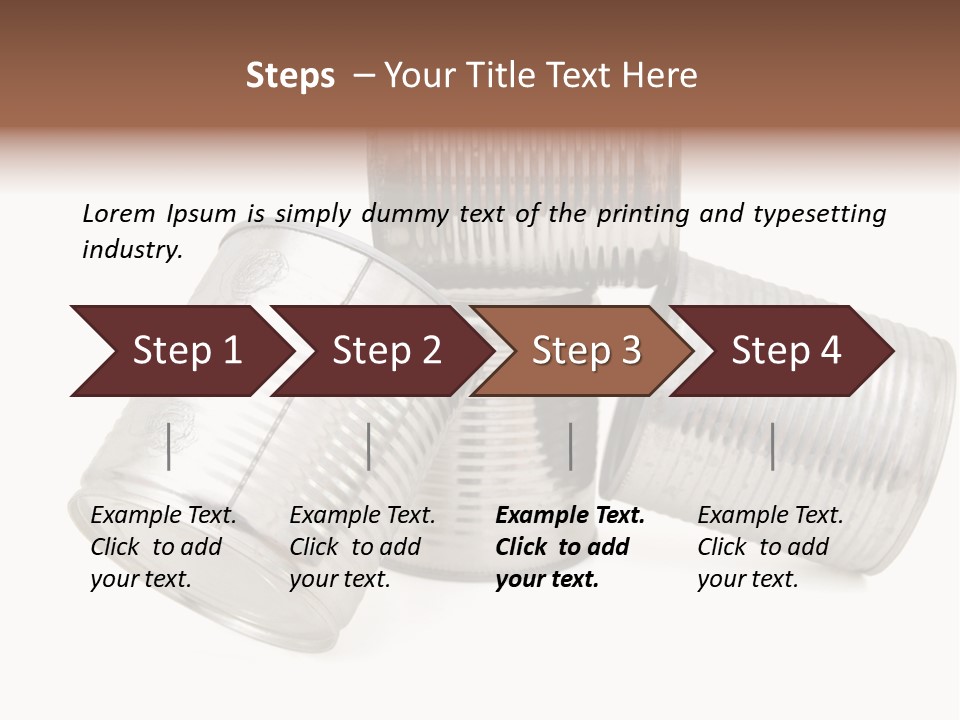 Steps – Your Title Text Here

Lorem Ipsum is simply dummy text of the printing and typesetting industry.

Step 1

Step 2

Step 3

Step 4

Example Text. Click to add your text.

Example Text. Click to add your text.

Example Text. Click to add your text.

Example Text. Click to add your text.